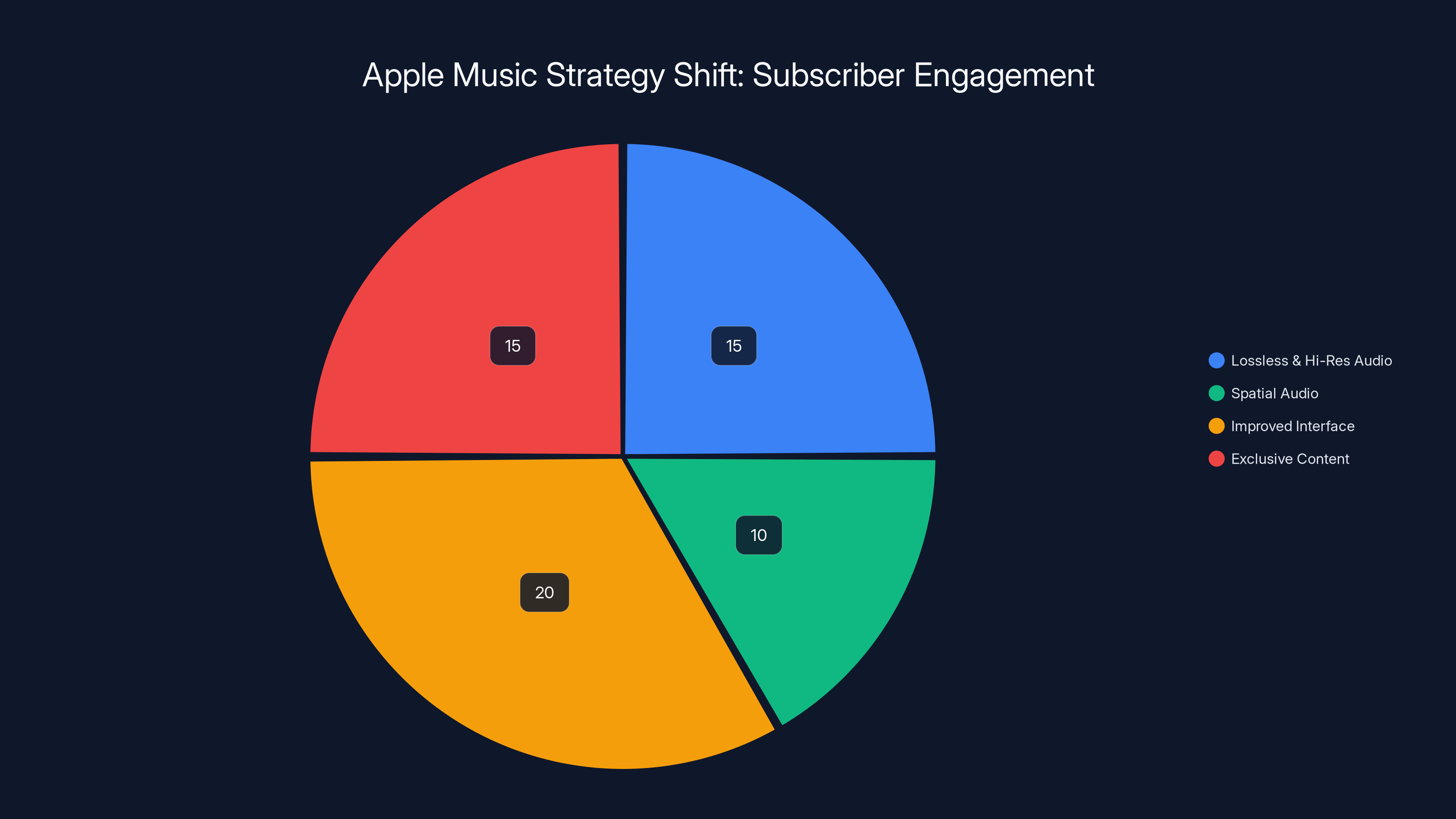 Apple Music Strategy Shift: Subscriber Engagement

15

15

10

20

Lossless & Hi-Res Audio
Spatial Audio
Improved Interface
Exclusive Content